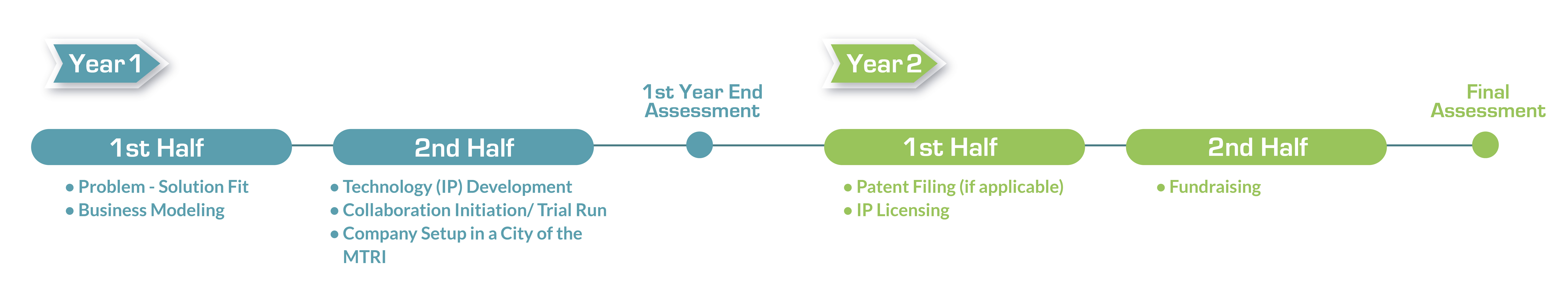 Year 1

1st Half

• Problem - Solution Fit
• Business Modeling

2nd Half

• Technology (IP) Development
• Collaboration Initiation/ Trial Run
• Company Setup in a City of the MTRI

1st Year End Assessment

Year 2

1st Half

• Patent Filing (if applicable)
• IP Licensing

2nd Half

• Fundraising

Final Assessment